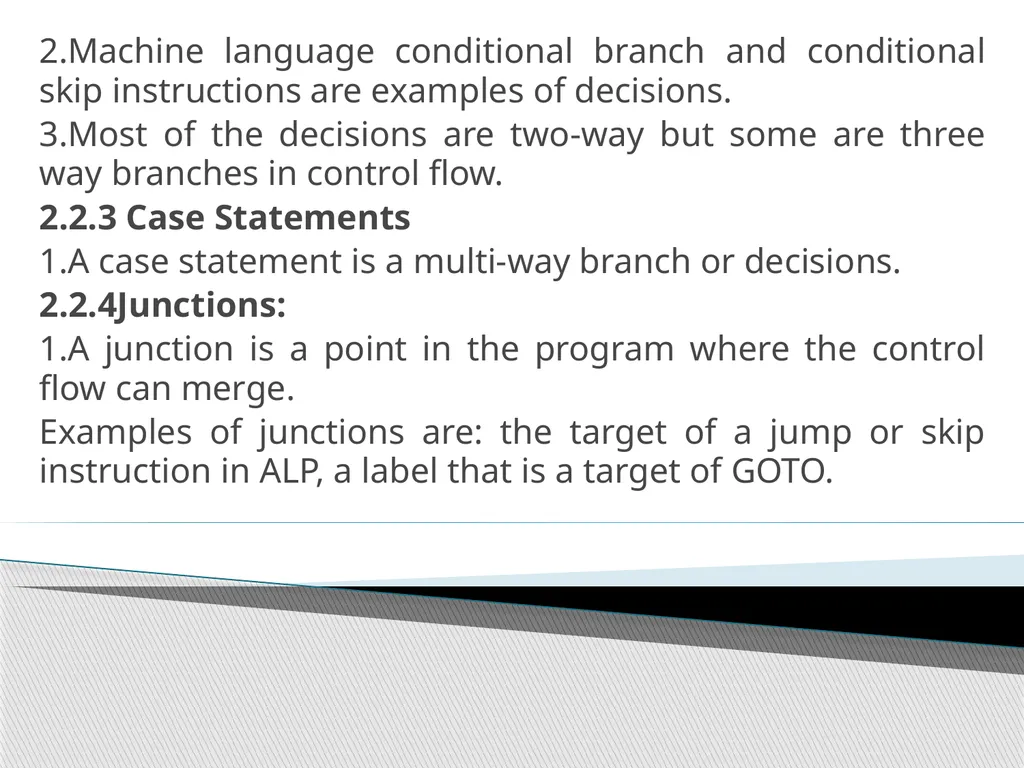 2.Machine language conditional branch and conditional skip instructions are examples of decisions.

3.Most of the decisions are two-way but some are three way branches in control flow.

2.2.3 Case Statements

1.A case statement is a multi-way branch or decisions.

2.2.4Junctions:

1.A junction is a point in the program where the control flow can merge.

Examples of junctions are: the target of a jump or skip instruction in ALP, a label that is a target of GOTO.